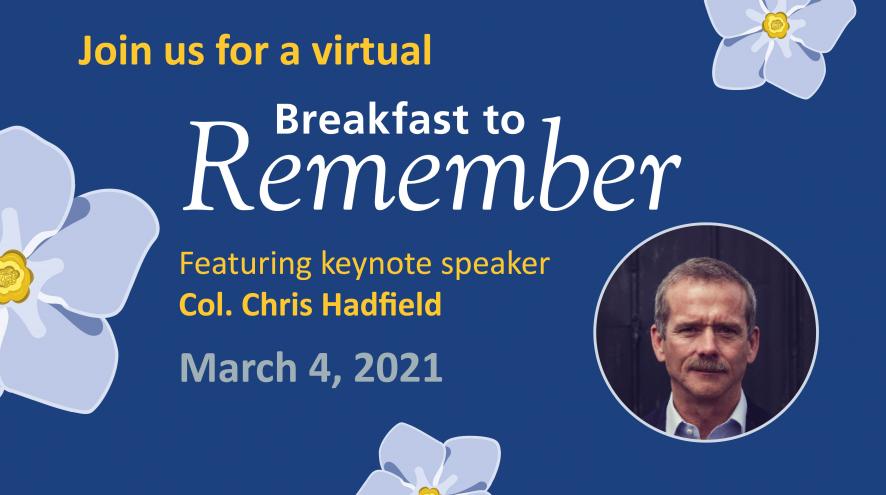 Join us for a virtual

Breakfast to
Remember

Featuring keynote speaker
Col. Chris Hadfield

March 4, 2021